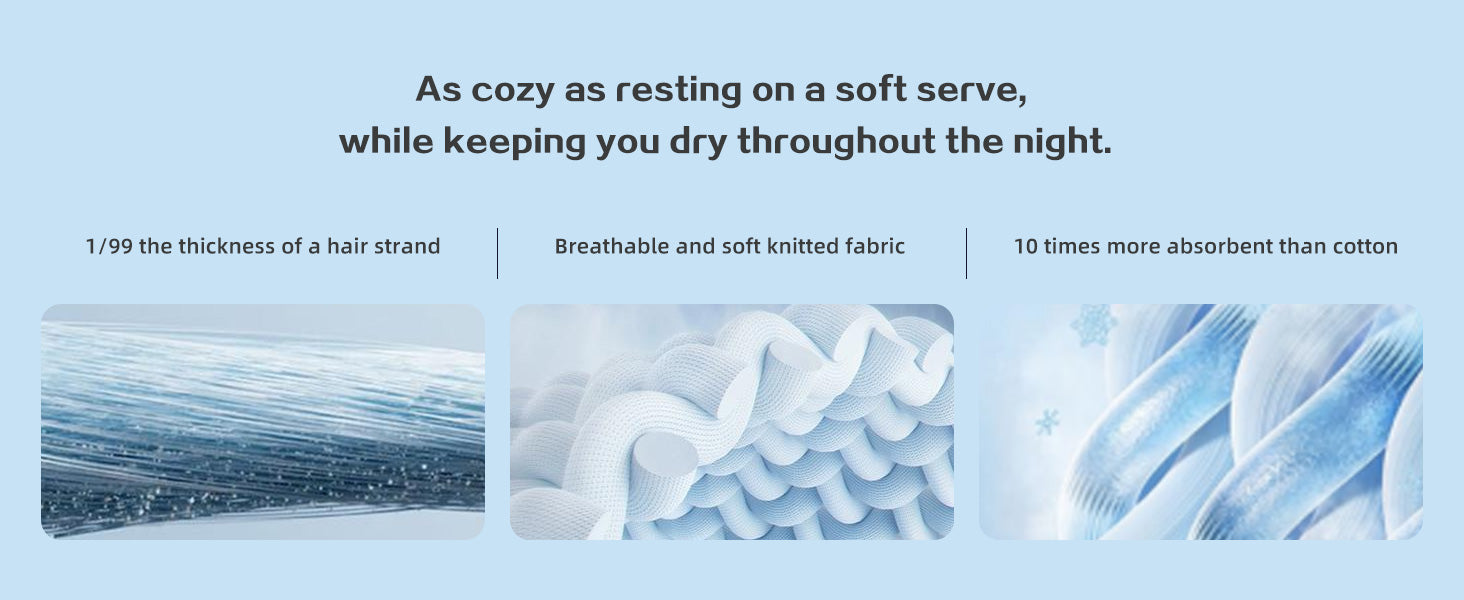 As cozy as resting on a soft serve,
while keeping you dry throughout the night.

1/99 the thickness of a hair strand

Breathable and soft knitted fabric

10 times more absorbent than cotton